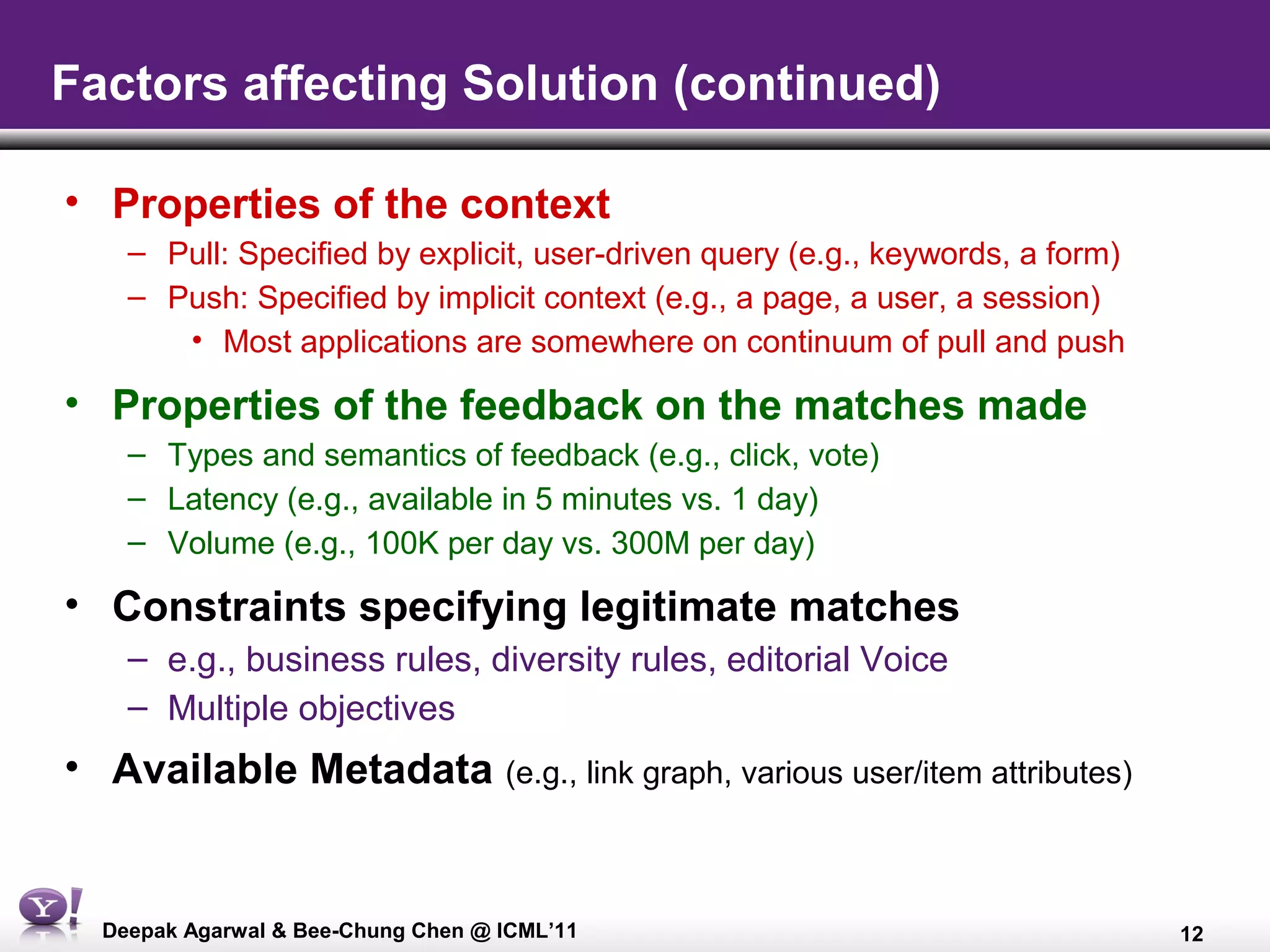 Factors affecting Solution (continued)

• Properties of the context
– Pull: Specified by explicit, user-driven query (e.g., keywords, a form)
– Push: Specified by implicit context (e.g., a page, a user, a session)
• Most applications are somewhere on continuum of pull and push

• Properties of the feedback on the matches made
– Types and semantics of feedback (e.g., click, vote)
– Latency (e.g., available in 5 minutes vs. 1 day)
– Volume (e.g., 100K per day vs. 300M per day)

• Constraints specifying legitimate matches
– e.g., business rules, diversity rules, editorial Voice
– Multiple objectives

• Available Metadata (e.g., link graph, various user/item attributes)

Y!

Deepak Agarwal & Bee-Chung Chen @ ICML'11

12